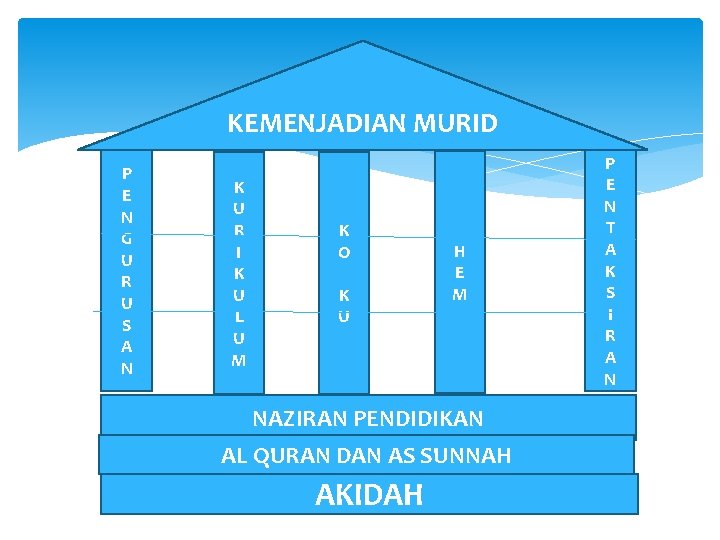 KEMENJADIAN MURID

PENGURUSAN

KURIKULUM

KO KU

HEM

PENTAKSiRAN

NAZIRAN PENDIDIKAN

AL QURAN DAN AS SUNNAH

AKIDAH